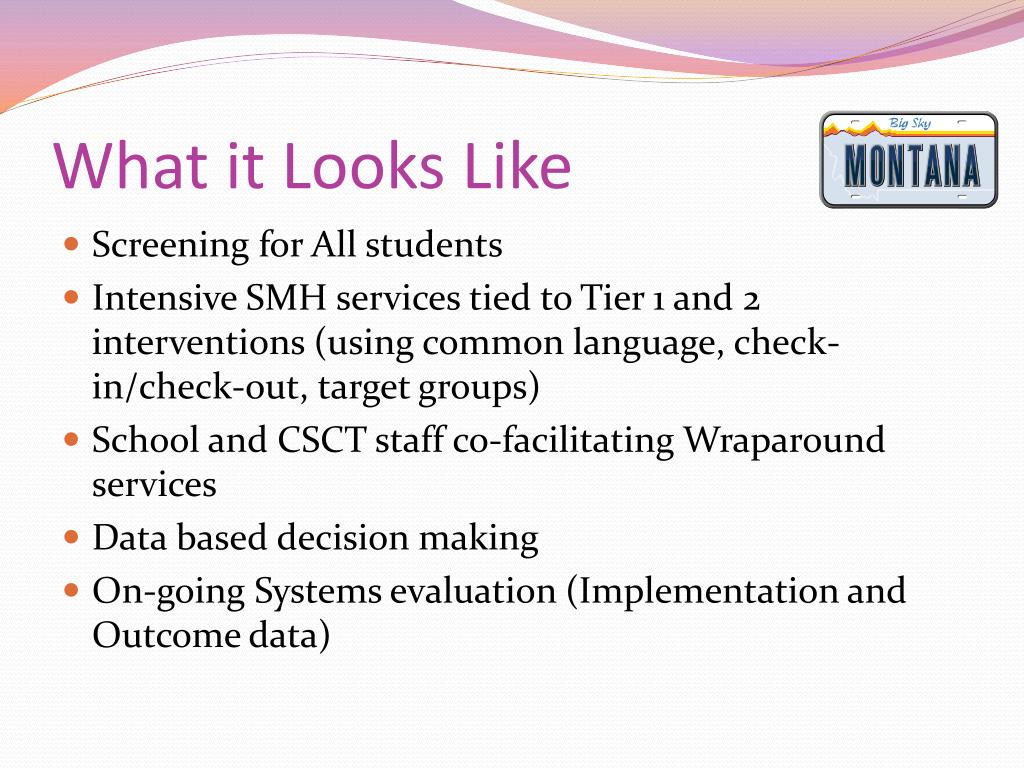 What it Looks Like

Big Sky
MONTANA

- Screening for All students
- Intensive SMH services tied to Tier 1 and 2 interventions (using common language, check-in/check-out, target groups)
- School and CSCT staff co-facilitating Wraparound services
- Data based decision making
- On-going Systems evaluation (Implementation and Outcome data)